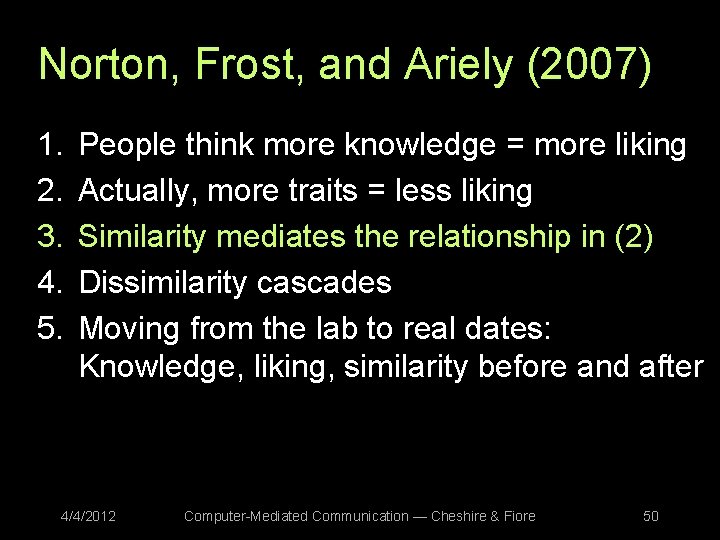 Norton, Frost, and Ariely (2007)

1. People think more knowledge = more liking
2. Actually, more traits = less liking
3. Similarity mediates the relationship in (2)
4. Dissimilarity cascades
5. Moving from the lab to real dates: Knowledge, liking, similarity before and after

4/4/2012

Computer-Mediated Communication — Cheshire & Fiore

50